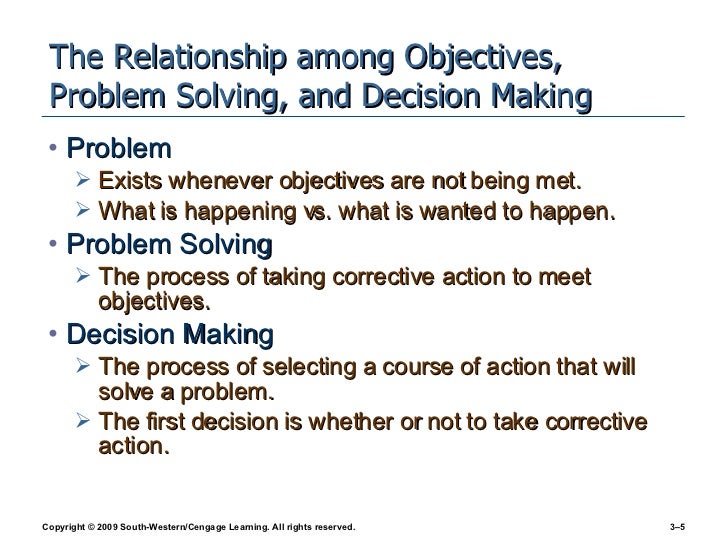 The Relationship among Objectives, Problem Solving, and Decision Making

• Problem
 ➢ Exists whenever objectives are not being met.
 ➢ What is happening vs. what is wanted to happen.
• Problem Solving
 ➢ The process of taking corrective action to meet objectives.
• Decision Making
 ➢ The process of selecting a course of action that will solve a problem.
 ➢ The first decision is whether or not to take corrective action.

Copyright © 2009 South-Western/Cengage Learning. All rights reserved.

3–5